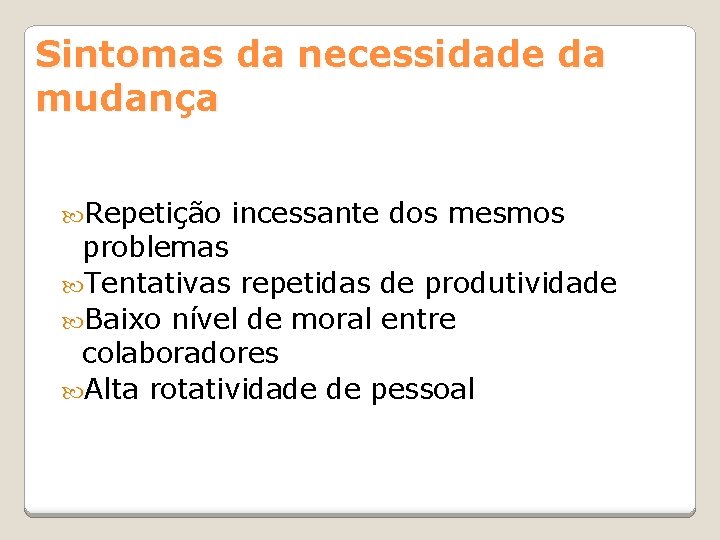 Sintomas da necessidade da mudança

Repetição incessante dos mesmos problemas
Tentativas repetidas de produtividade
Baixo nível de moral entre colaboradores
Alta rotatividade de pessoal